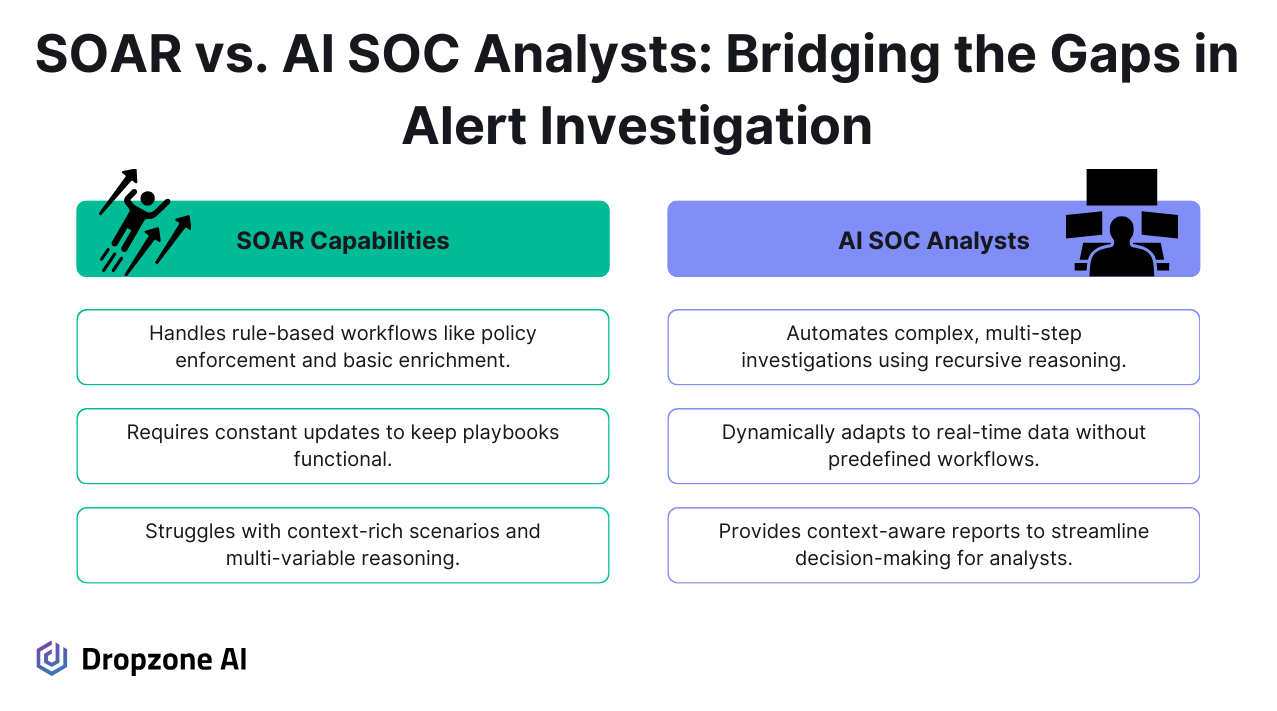 SOAR vs. AI SOC Analysts: Bridging the Gaps in Alert Investigation

SOAR Capabilities

Handles rule-based workflows like policy enforcement and basic enrichment.

Requires constant updates to keep playbooks functional.

Struggles with context-rich scenarios and multi-variable reasoning.

AI SOC Analysts

Automates complex, multi-step investigations using recursive reasoning.

Dynamically adapts to real-time data without predefined workflows.

Provides context-aware reports to streamline decision-making for analysts.

Dropzone AI